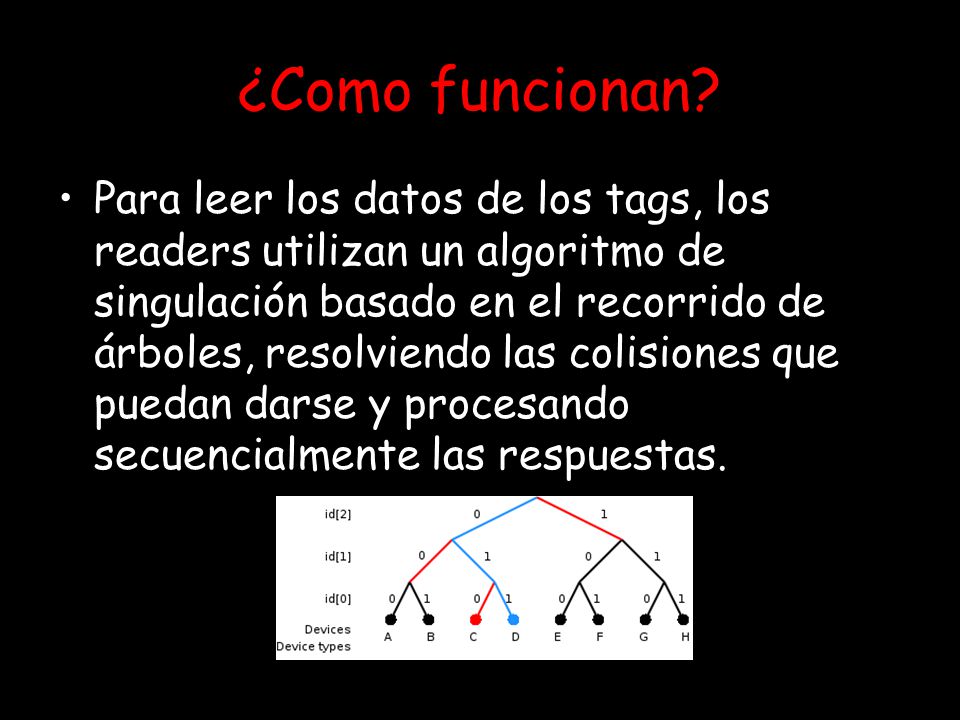 ¿Como funcionan?

• Para leer los datos de los tags, los readers utilizan un algoritmo de singulación basado en el recorrido de árboles, resolviendo las colisiones que puedan darse y procesando secuencialmente las respuestas.

id[2]
0
1
id[1]
0
1
0
1
id[0]
0
1
0
1
0
1
0
1
Devices
Device types
A
B
C
D
E
F
G
H